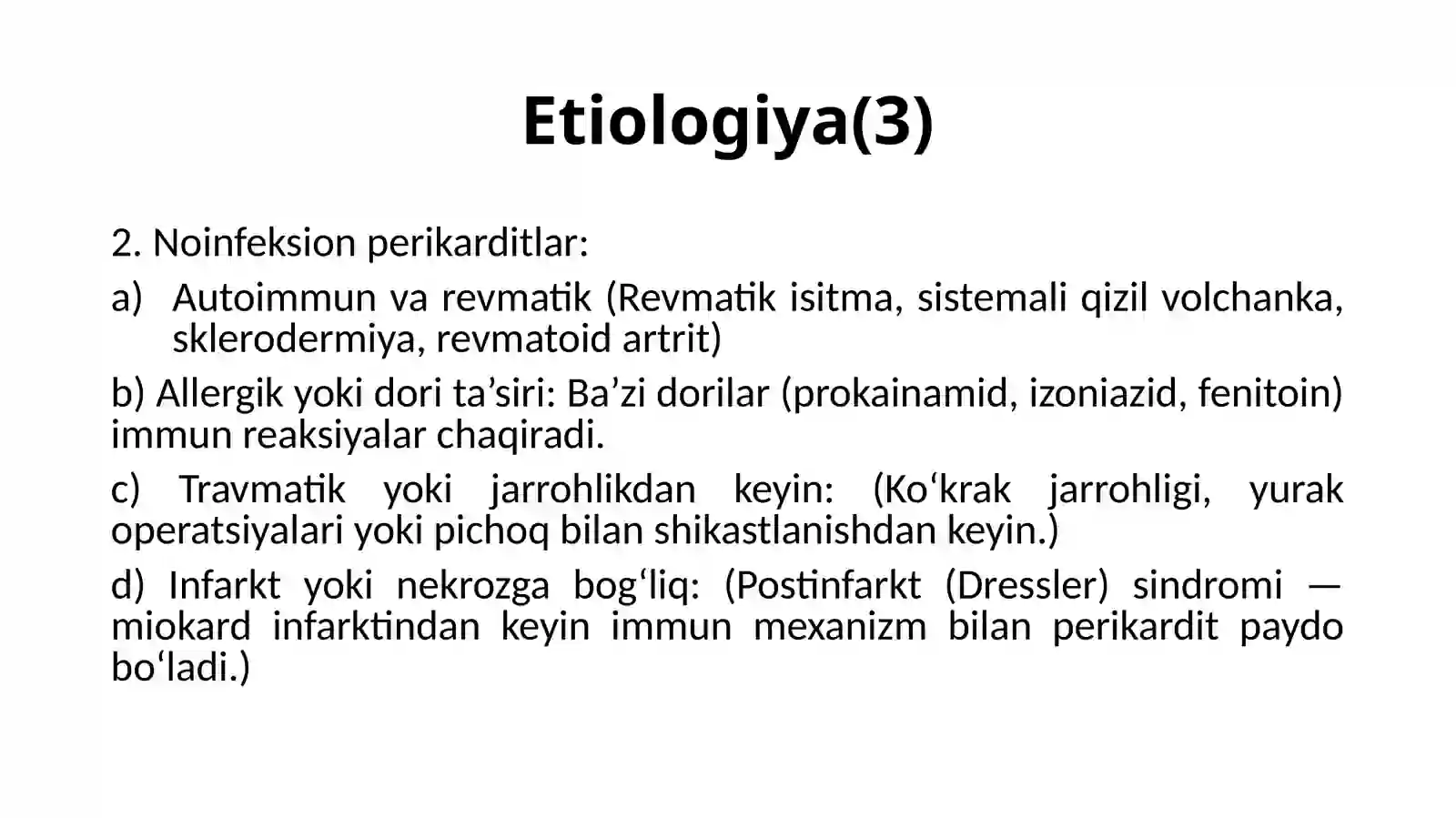 Etiologiya(3)

2. Noinfeksion perikarditlar:

a) Autoimmun va revmatik (Revmatik isitma, sistemali qizil volchanka, sklerodermiya, revmatoid artrit)

b) Allergik yoki dori ta’siri: Ba’zi dorilar (prokainamid, izoniazid, fenitoin) immun reaksiyalar chaqiradi.

c) Travmatik yoki jarrohlikdan keyin: (Ko‘krak jarrohligi, yurak operatsiyalari yoki pichoq bilan shikastlanishdan keyin.)

d) Infarkt yoki nekrozga bog‘liq: (Postinfarkt (Dressler) sindromi — miokard infarktindan keyin immun mexanizm bilan perikardit paydo bo‘ladi.)